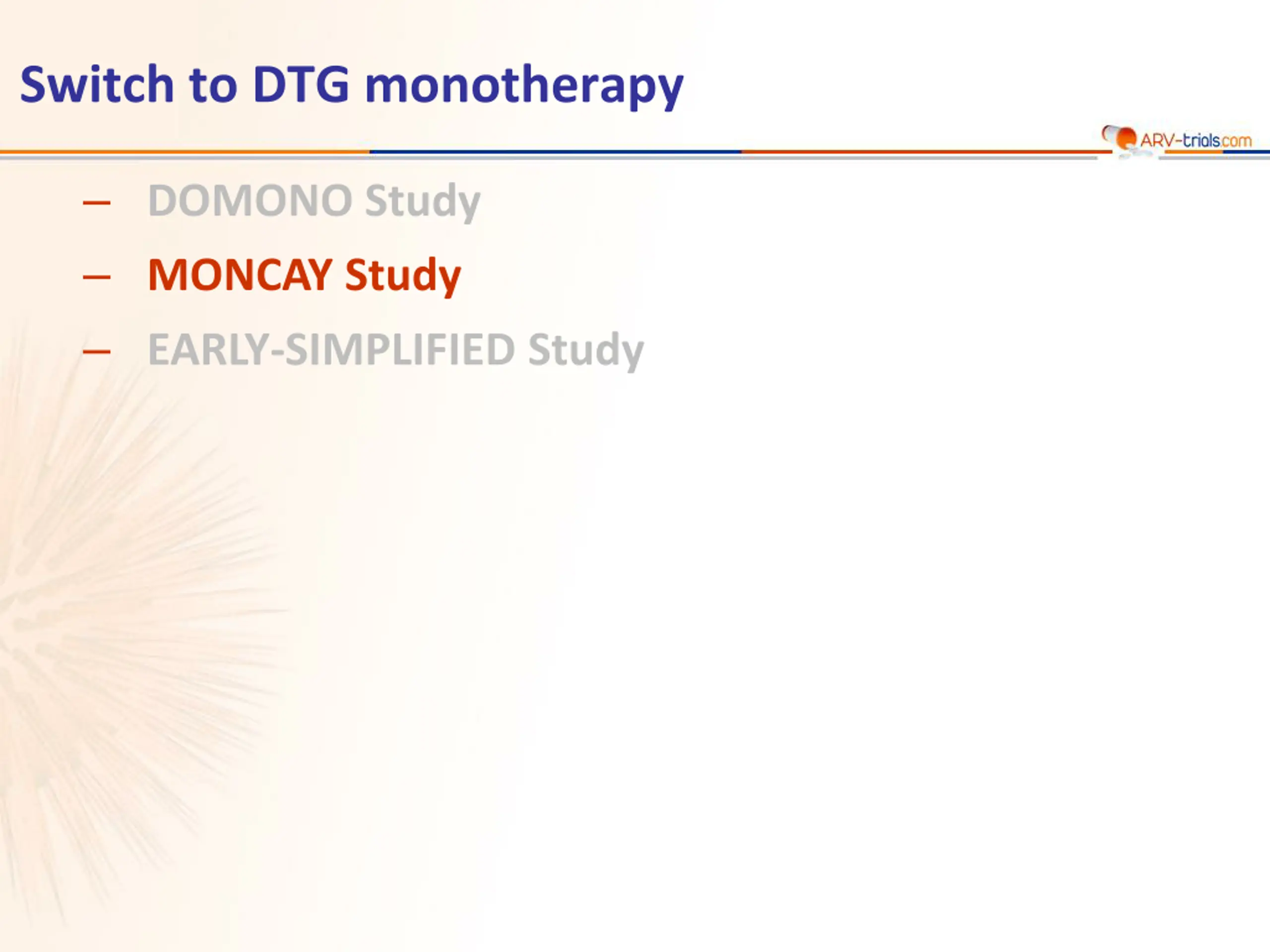 Switch to DTG monotherapy

ARV-trials.com

– DOMONO Study
– MONCAY Study
– EARLY-SIMPLIFIED Study